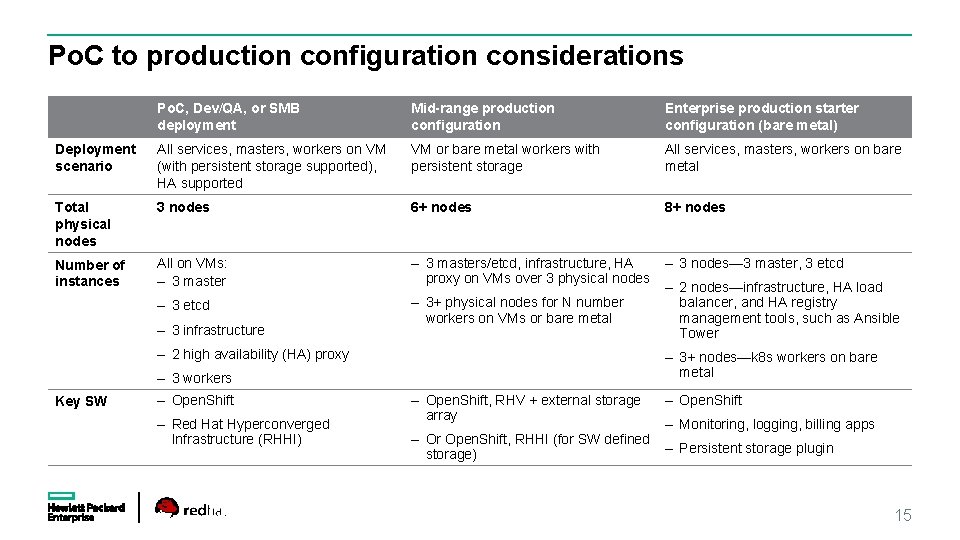 PoC to production configuration considerations

| | PoC, Dev/QA, or SMB deployment | Mid-range production configuration | Enterprise production starter configuration (bare metal) |
|---|---|---|---|
| Deployment scenario | All services, masters, workers on VM (with persistent storage supported), HA supported | VM or bare metal workers with persistent storage | All services, masters, workers on bare metal |
| Total physical nodes | 3 nodes | 6+ nodes | 8+ nodes |
| Number of instances | All on VMs: – 3 master – 3 etcd – 3 infrastructure – 2 high availability (HA) proxy – 3 workers | – 3 masters/etcd, infrastructure, HA proxy on VMs over 3 physical nodes – 3+ physical nodes for N number workers on VMs or bare metal | – 3 nodes—3 master, 3 etcd – 2 nodes—infrastructure, HA load balancer, and HA registry management tools, such as Ansible Tower – 3+ nodes—k8s workers on bare metal |
| Key SW | – OpenShift – Red Hat Hyperconverged Infrastructure (RHHI) | – OpenShift, RHV + external storage array – Or OpenShift, RHHI (for SW defined storage) | – OpenShift – Monitoring, logging, billing apps – Persistent storage plugin |

Hewlett Packard Enterprise

redhat.

15